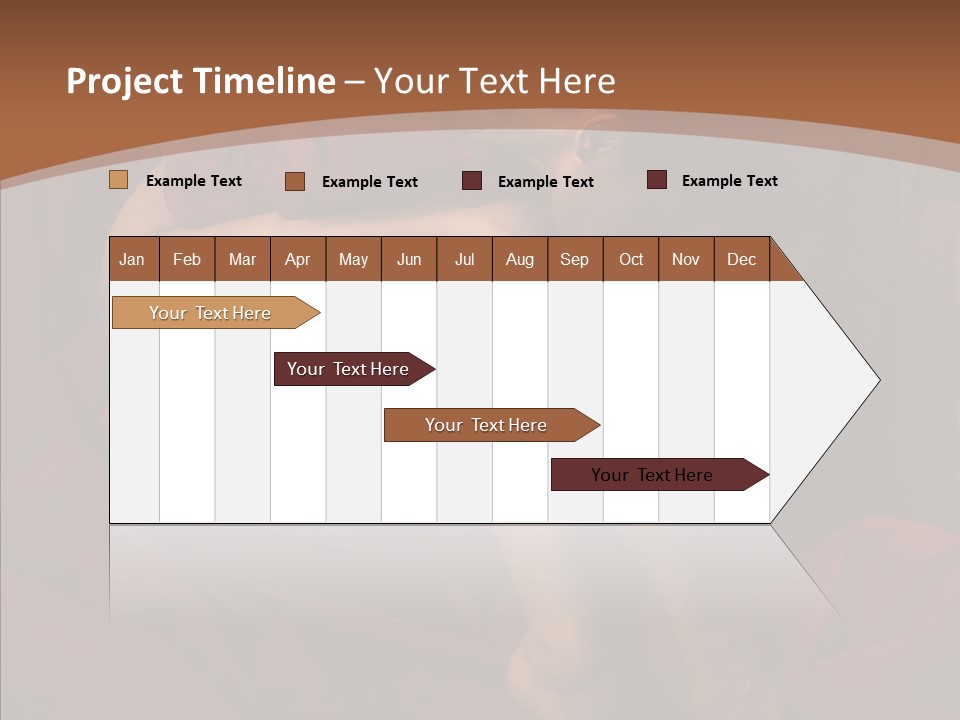 Project Timeline – Your Text Here

Example Text
Example Text
Example Text
Example Text

| Jan | Feb | Mar | Apr | May | Jun | Jul | Aug | Sep | Oct | Nov | Dec |
|---|---|---|---|---|---|---|---|---|---|---|---|

Your Text Here
Your Text Here
Your Text Here
Your Text Here